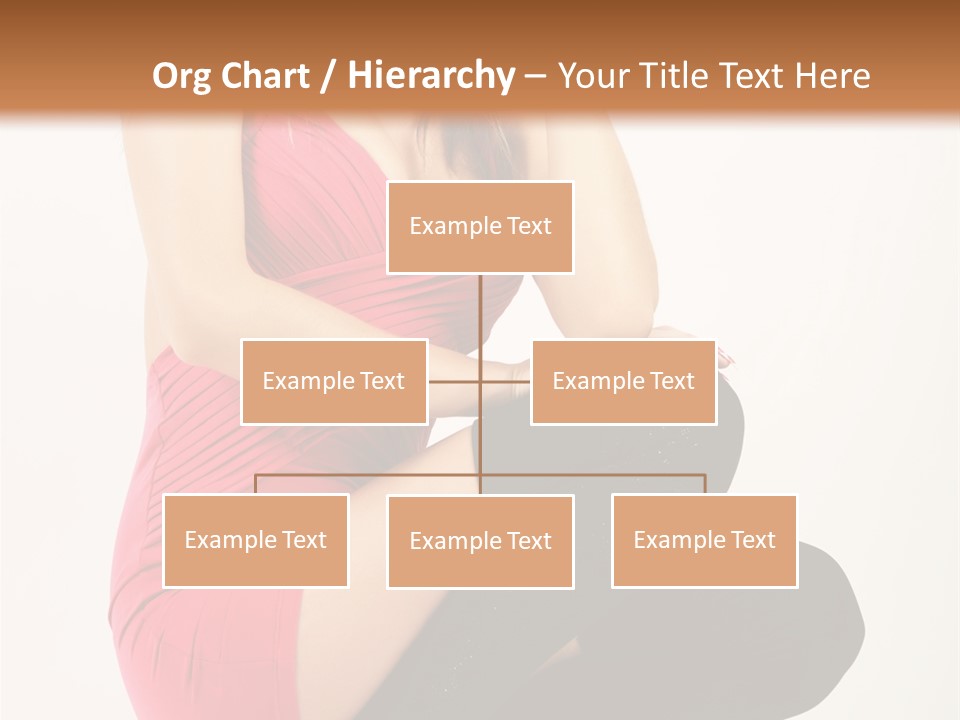 Org Chart / Hierarchy – Your Title Text Here

Example Text

Example Text

Example Text

Example Text

Example Text

Example Text